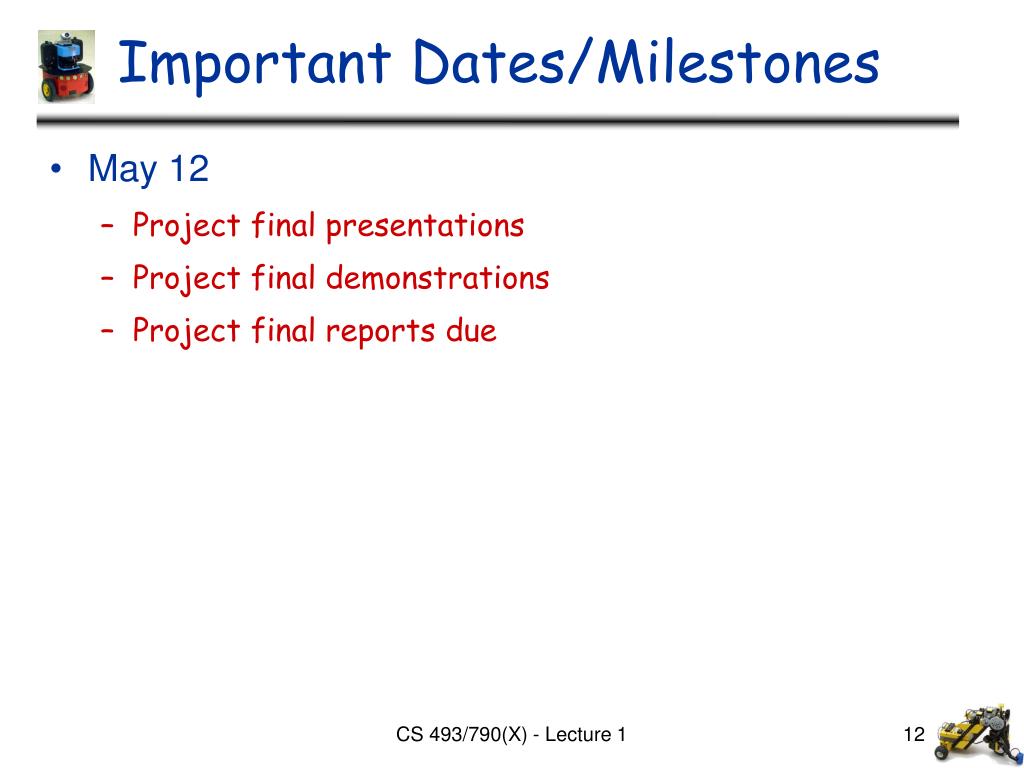 Important Dates/Milestones

• May 12
 – Project final presentations
 – Project final demonstrations
 – Project final reports due

CS 493/790(X) - Lecture 1

12